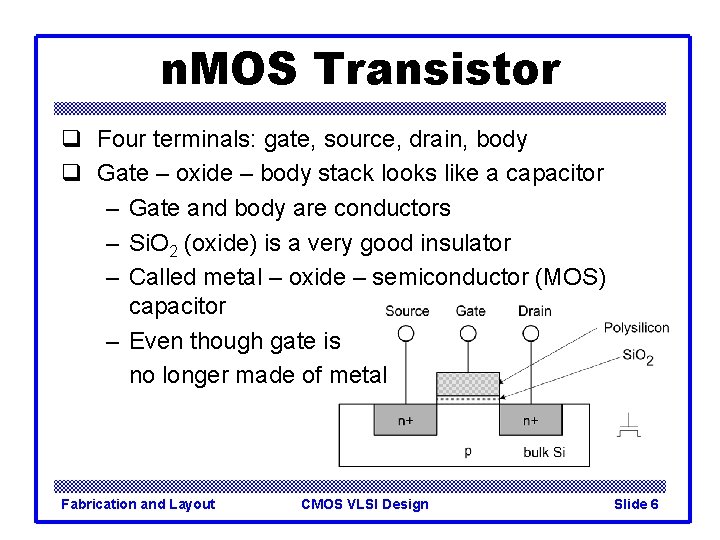 nMOS Transistor

❑ Four terminals: gate, source, drain, body

❑ Gate – oxide – body stack looks like a capacitor

– Gate and body are conductors

– $SiO_2$ (oxide) is a very good insulator

– Called metal – oxide – semiconductor (MOS) capacitor

– Even though gate is no longer made of metal

Source Gate Drain

Polysilicon

$SiO_2$

n+ n+

p bulk Si

Fabrication and Layout CMOS VLSI Design Slide 6